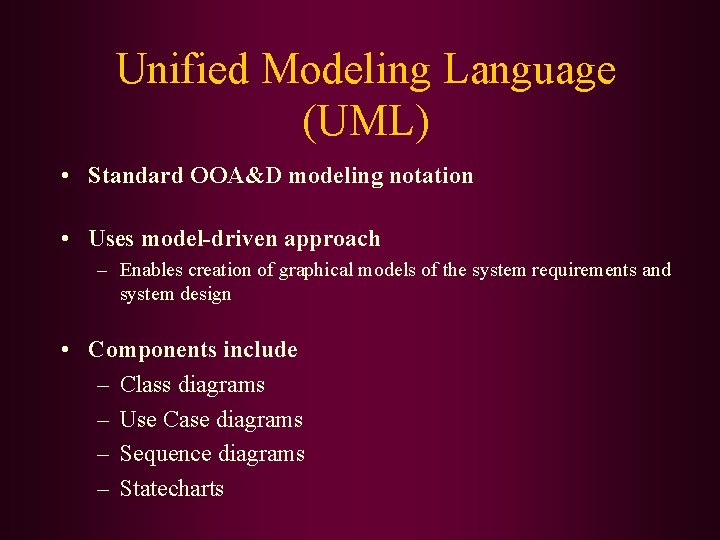 Unified Modeling Language (UML)

• Standard OOA&D modeling notation

• Uses model-driven approach
– Enables creation of graphical models of the system requirements and system design

• Components include
– Class diagrams
– Use Case diagrams
– Sequence diagrams
– Statecharts